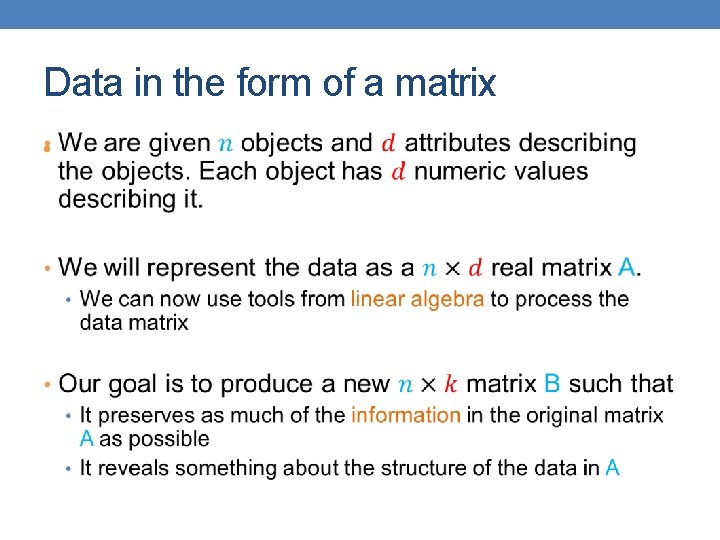 Data in the form of a matrix

• We are given $n$ objects and $d$ attributes describing the objects. Each object has $d$ numeric values describing it.

• We will represent the data as a $n \times d$ real matrix A.
  • We can now use tools from linear algebra to process the data matrix

• Our goal is to produce a new $n \times k$ matrix B such that
  • It preserves as much of the information in the original matrix A as possible
  • It reveals something about the structure of the data in A